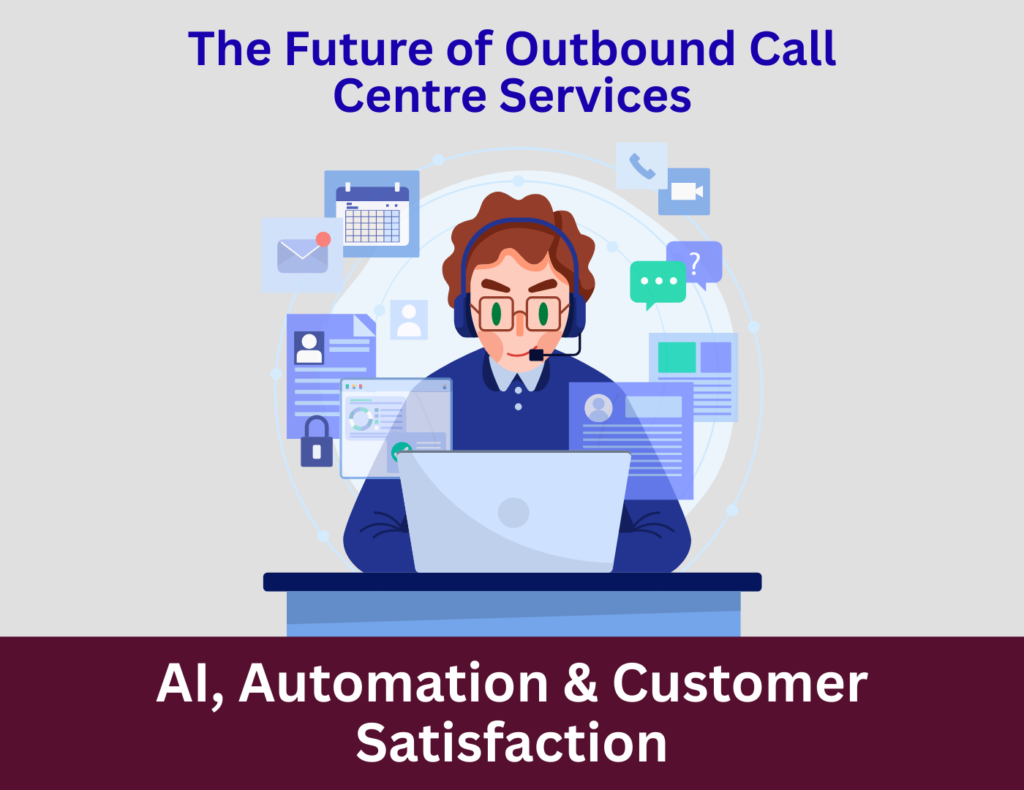 The Future of Outbound Call Centre Services

?

AI, Automation & Customer Satisfaction